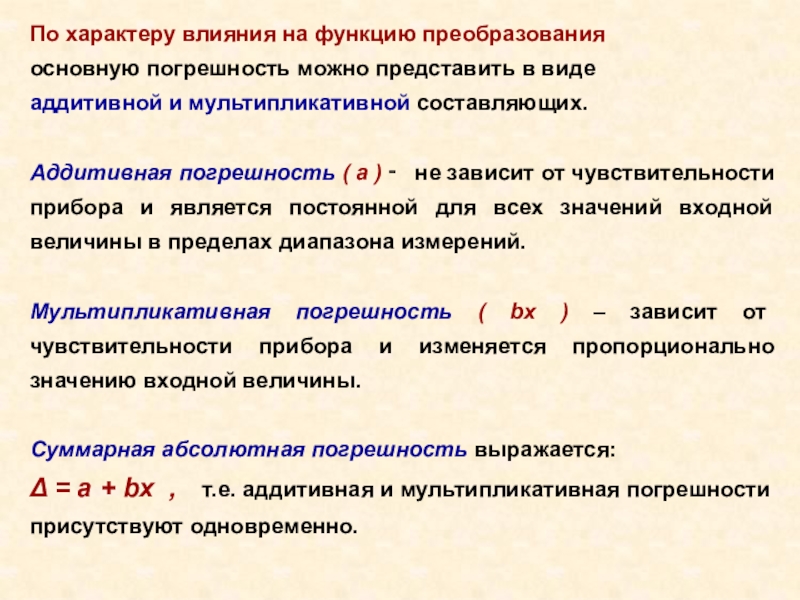 По характеру влияния на функцию преобразования основную погрешность можно представить в виде аддитивной и мультипликативной составляющих.

Аддитивная погрешность ( а ) - не зависит от чувствительности прибора и является постоянной для всех значений входной величины в пределах диапазона измерений.

Мультипликативная погрешность ( bx ) – зависит от чувствительности прибора и изменяется пропорционально значению входной величины.

Суммарная абсолютная погрешность выражается:
$\Delta = a + bx$ , т.е. аддитивная и мультипликативная погрешности присутствуют одновременно.